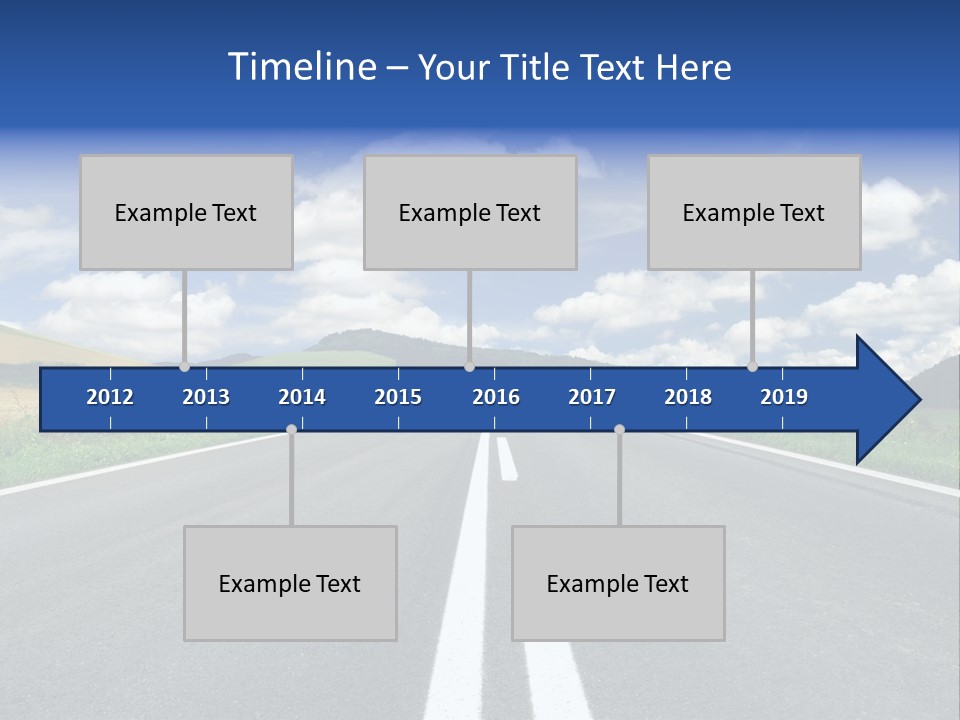 Timeline – Your Title Text Here

Example Text

Example Text

Example Text

2012 2013 2014 2015 2016 2017 2018 2019

Example Text

Example Text